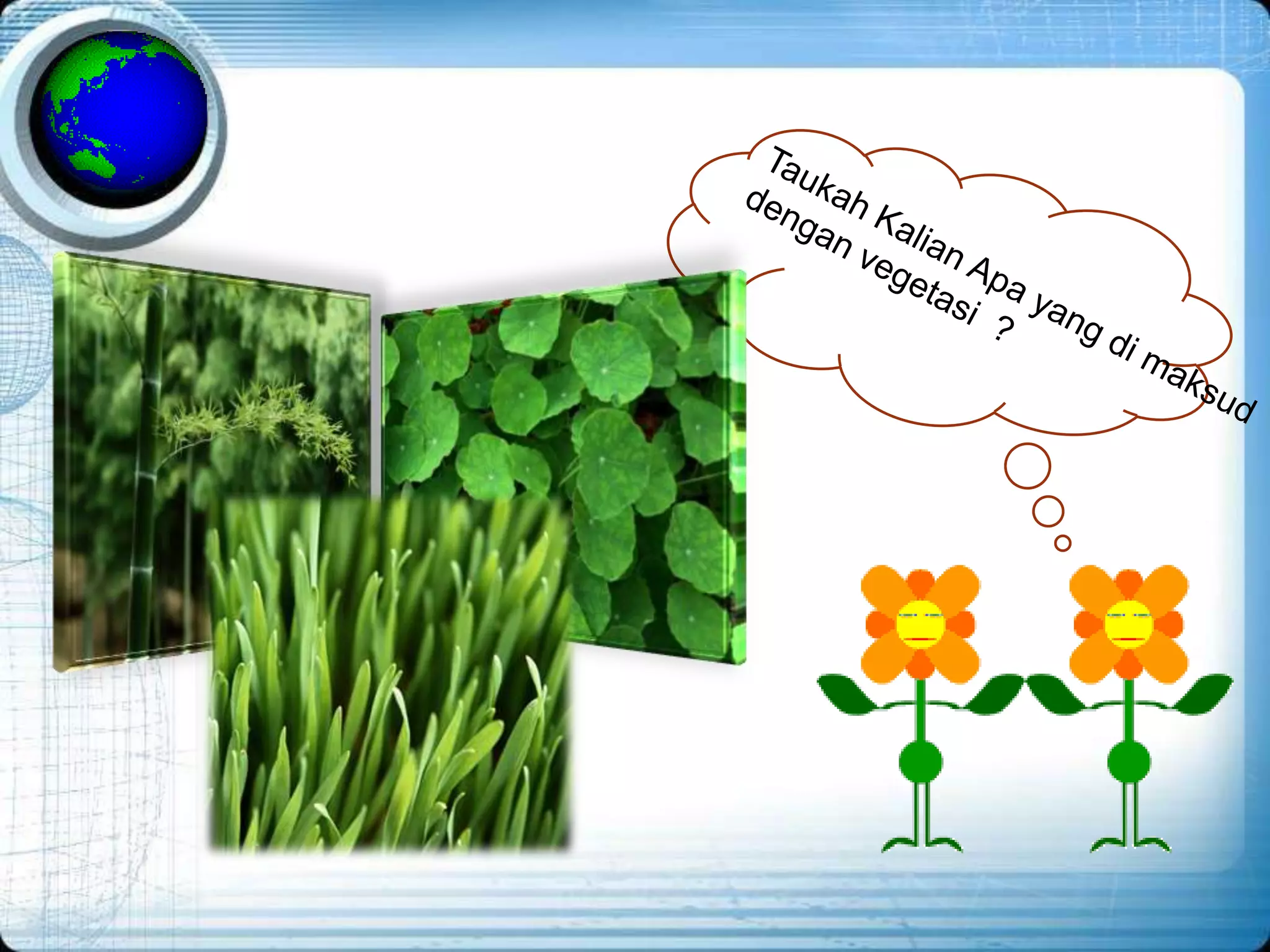 Taukah Kalian Apa yang di maksud dengan vegetasi ?